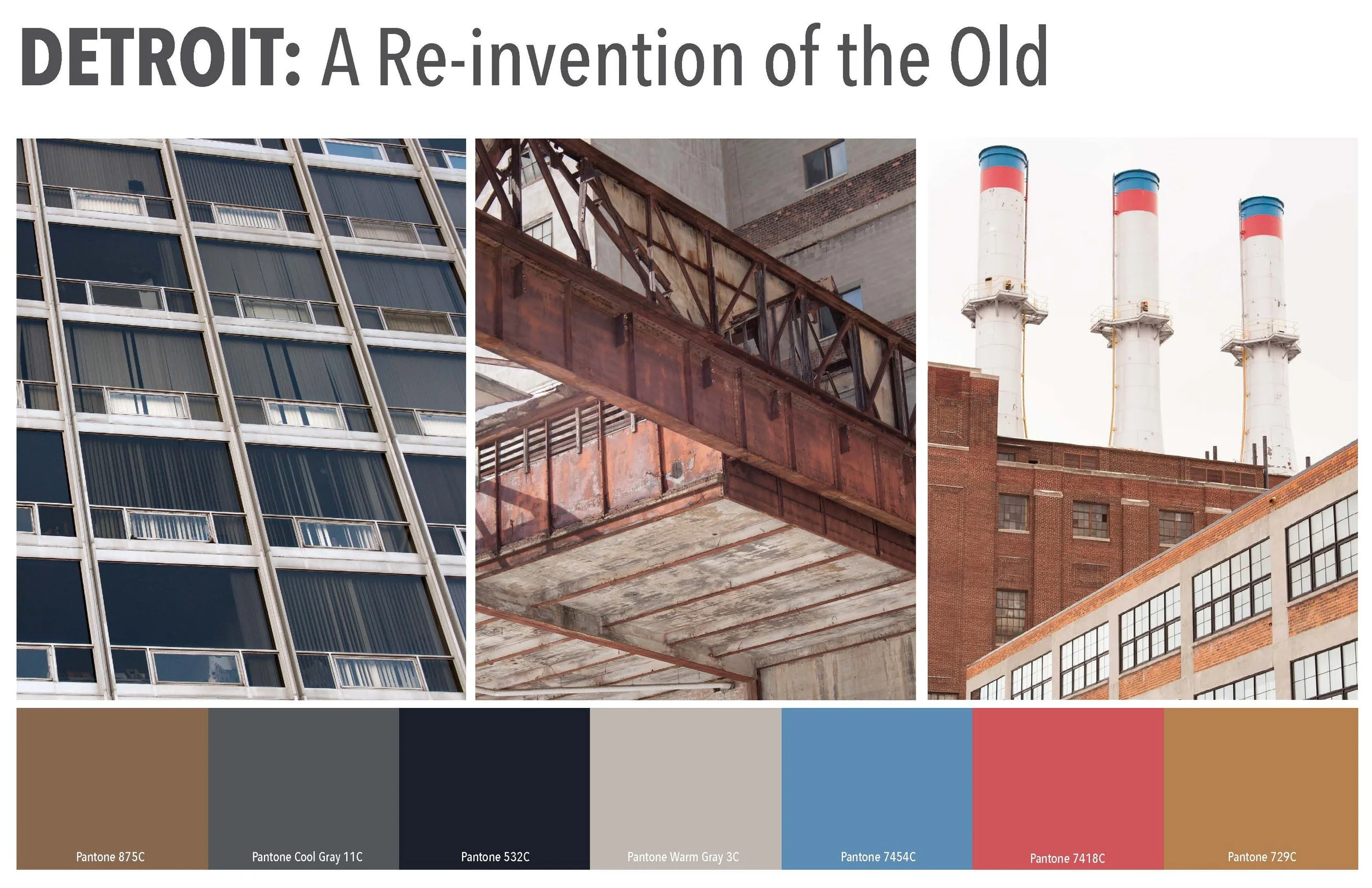 DETROIT: A Re-invention of the Old

Pantone 875C

Pantone Cool Gray 11C

Pantone 532C

Pantone Warm Gray 3C

Pantone 7454C

Pantone 7418C

Pantone 729C